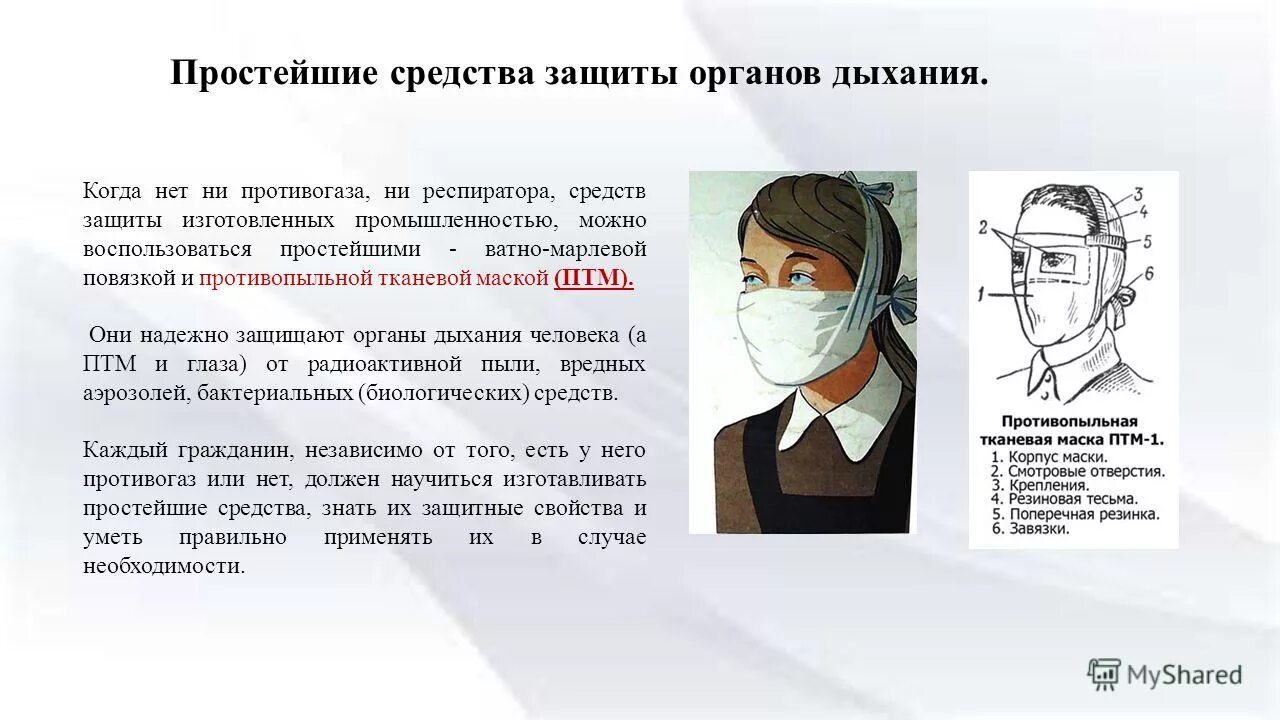 Простейшие средства защиты органов дыхания.

Когда нет ни противогаза, ни респиратора, средств защиты изготовленных промышленностью, можно воспользоваться простейшими - ватно-марлевой повязкой и противопыльной тканевой маской (ПТМ).

Они надежно защищают органы дыхания человека (а ПТМ и глаза) от радиоактивной пыли, вредных аэрозолей, бактериальных (биологических) средств.

Каждый гражданин, независимо от того, есть у него противогаз или нет, должен научиться изготавливать простейшие средства, знать их защитные свойства и уметь правильно применять их в случае необходимости.

1
2
3
4
5
6

Противопыльная тканевая маска ПТМ-1.
1. Корпус маски.
2. Смотровые отверстия.
3. Крепления.
4. Резиновая тесьма.
5. Поперечная резинка.
6. Завязки.

MyShared